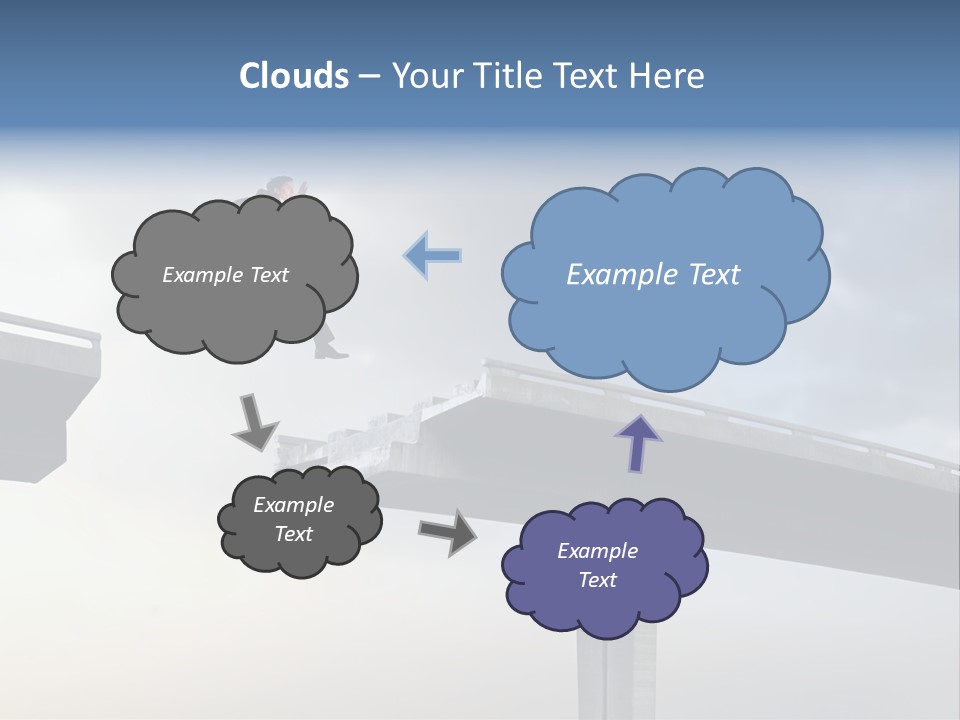 Clouds – Your Title Text Here

Example Text

Example Text

Example Text

Example Text